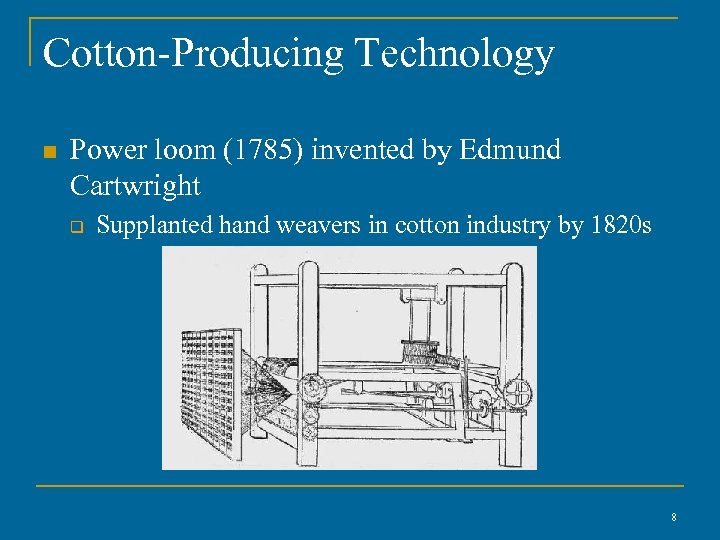 Cotton-Producing Technology

Power loom (1785) invented by Edmund Cartwright

Supplanted hand weavers in cotton industry by 1820s

8